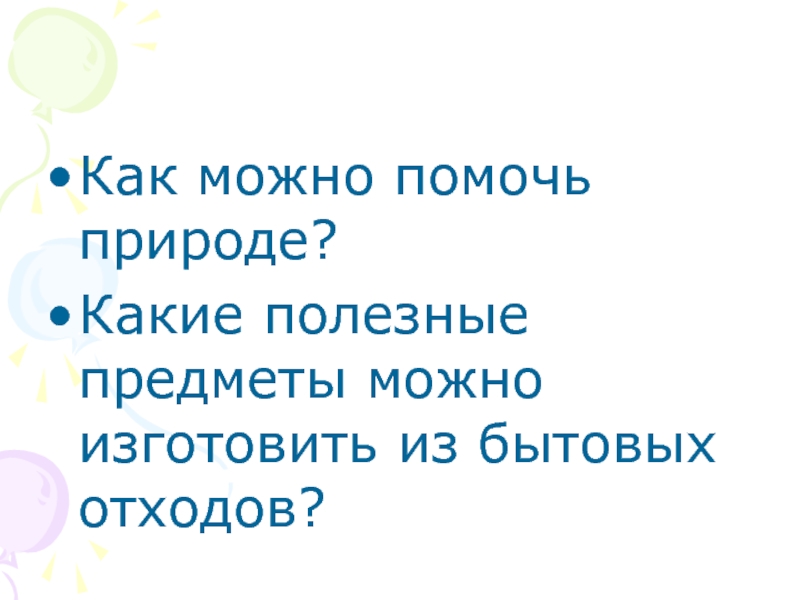 • Как можно помочь природе?
• Какие полезные предметы можно изготовить из бытовых отходов?